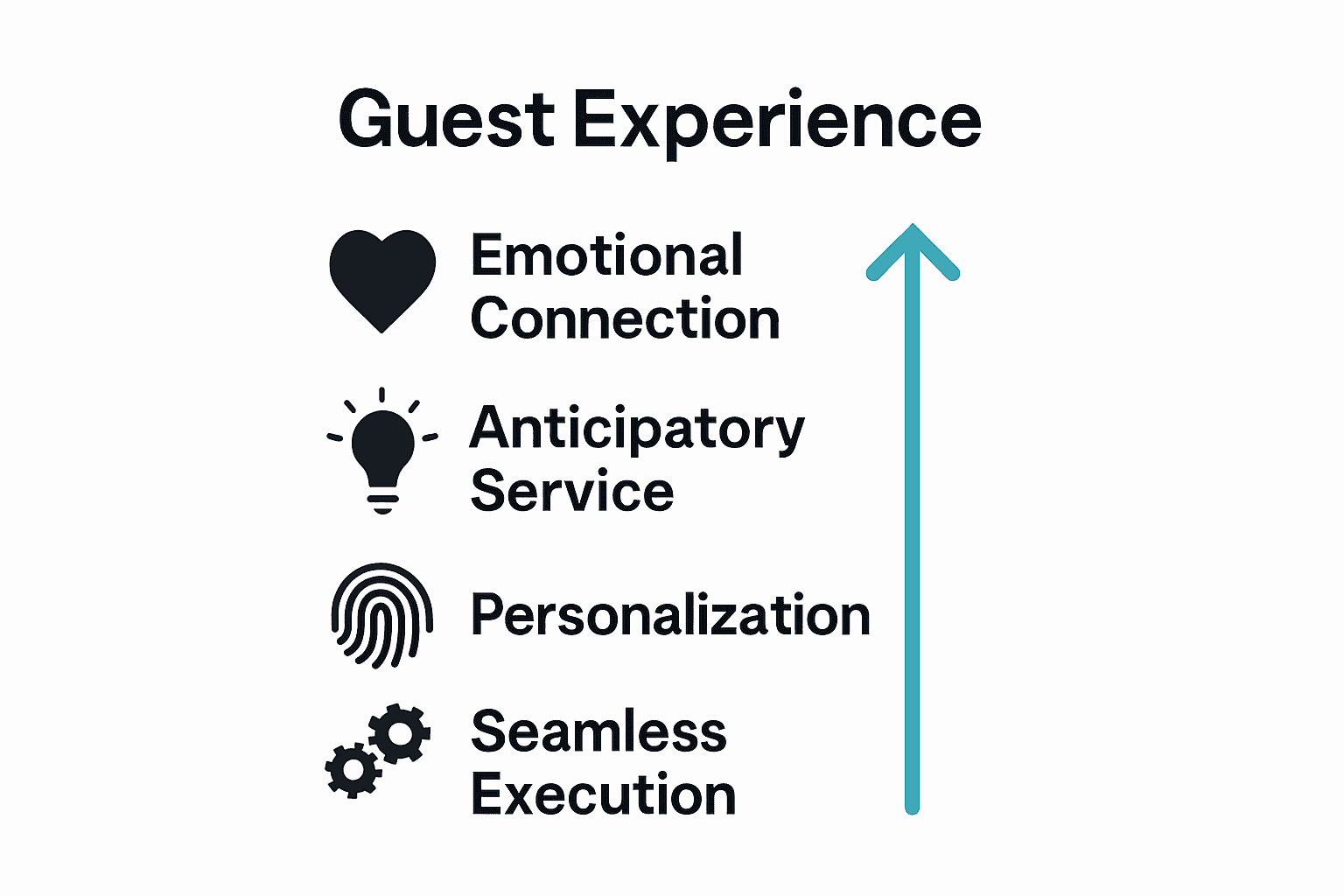 Guest Experience

Emotional Connection

Anticipatory Service

Personalization

Seamless Execution